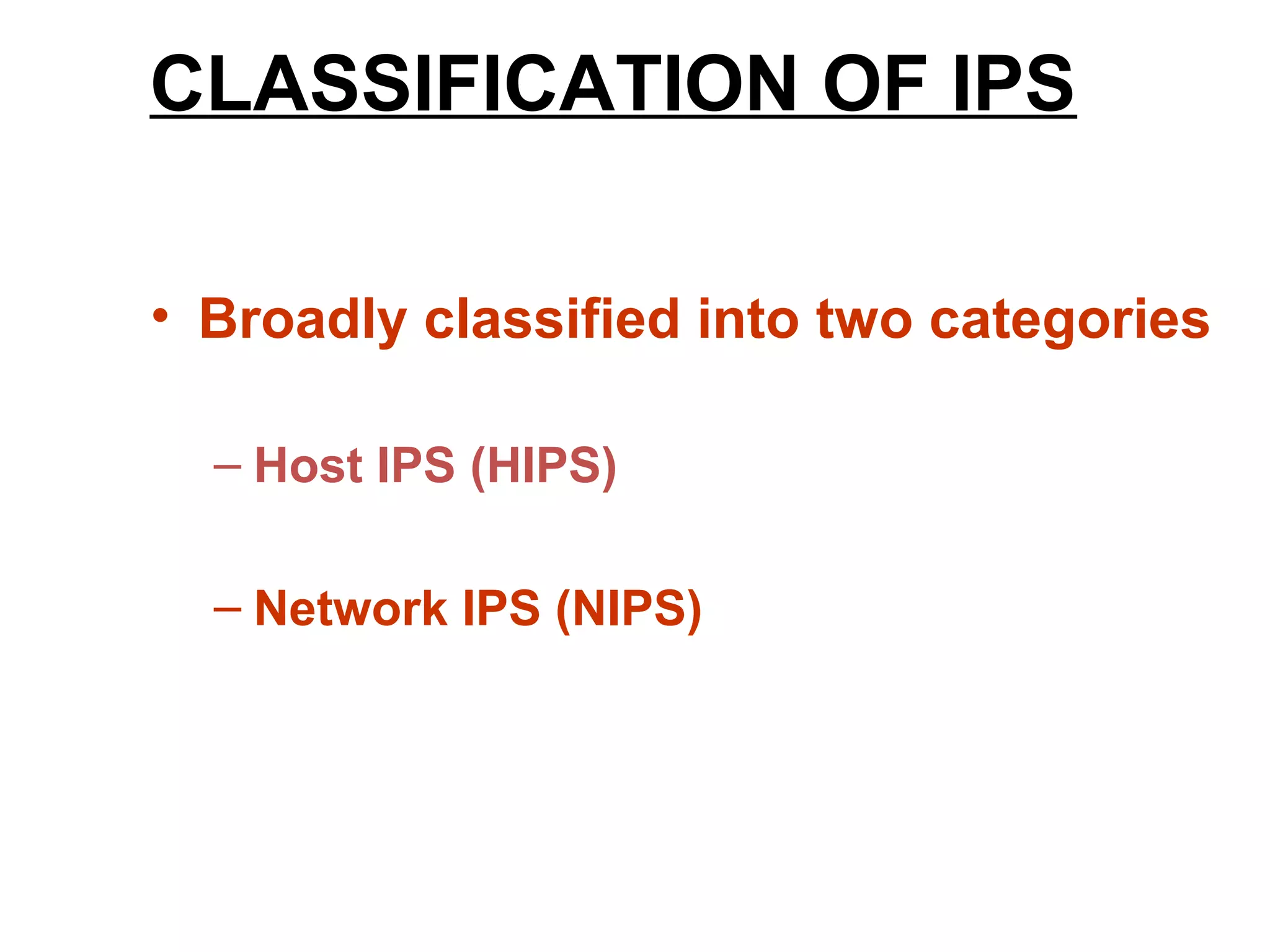 CLASSIFICATION OF IPS

• Broadly classified into two categories

– Host IPS (HIPS)

– Network IPS (NIPS)